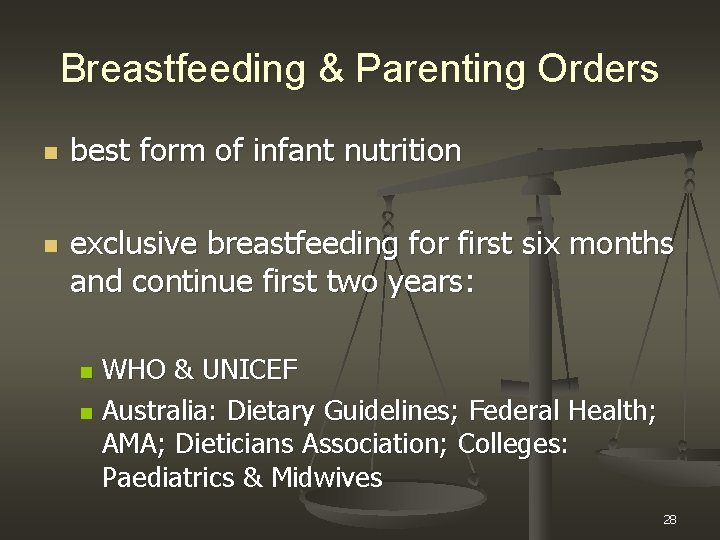 Breastfeeding & Parenting Orders

- best form of infant nutrition

- exclusive breastfeeding for first six months and continue first two years:

  - WHO & UNICEF
  - Australia: Dietary Guidelines; Federal Health; AMA; Dieticians Association; Colleges: Paediatrics & Midwives

28